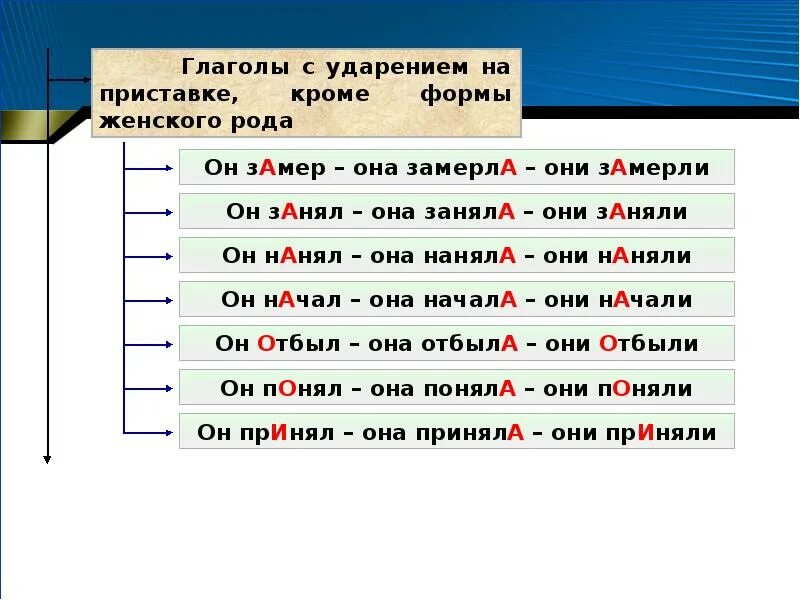 Глаголы с ударением на приставке, кроме формы женского рода

Он зАмер – она замерлА – они зАмерли

Он зАнял – она занялА – они зАняли

Он нАнял – она нанялА – они нАняли

Он нАчал – она началА – они нАчали

Он Отбыл – она отбылА – они Отбыли

Он пОнял – она понялА – они пОняли

Он прИнял – она принялА – они прИняли